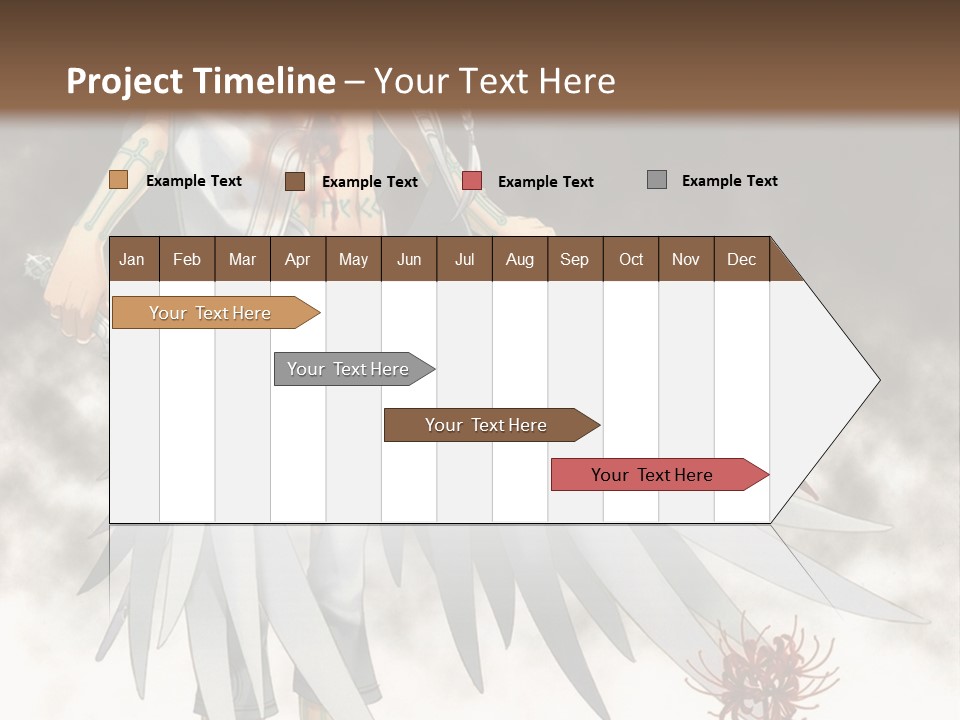 Project Timeline – Your Text Here

Example Text
Example Text
Example Text
Example Text

| Jan | Feb | Mar | Apr | May | Jun | Jul | Aug | Sep | Oct | Nov | Dec |
|---|---|---|---|---|---|---|---|---|---|---|---|

Your Text Here
Your Text Here
Your Text Here
Your Text Here